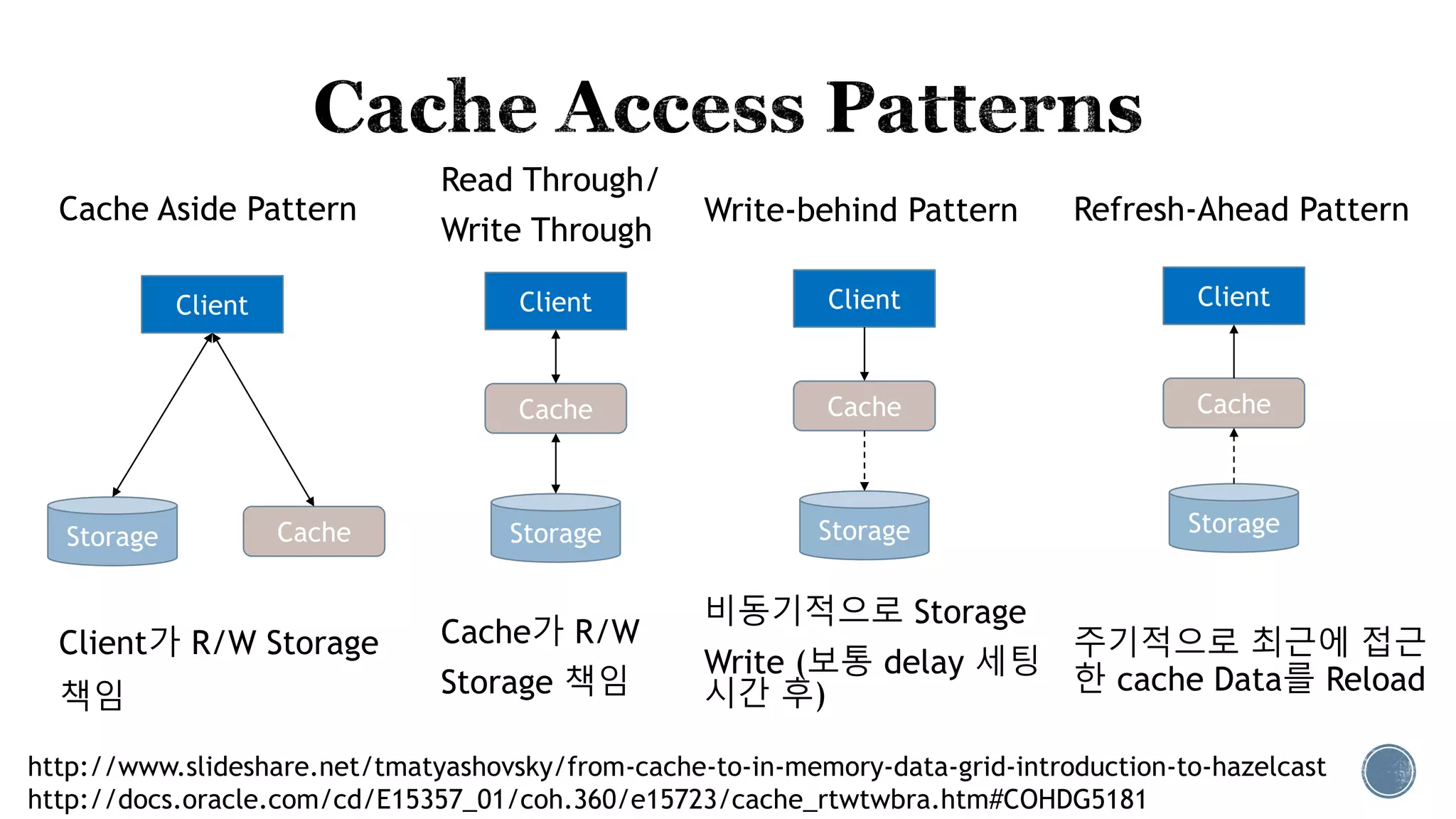 Cache Access Patterns

Cache Aside Pattern

Client

Storage

Cache

Client가 R/W Storage 책임

Read Through/ Write Through

Client

Cache

Storage

Cache가 R/W Storage 책임

Write-behind Pattern

Client

Cache

Storage

비동기적으로 Storage Write (보통 delay 세팅 시간 후)

Refresh-Ahead Pattern

Client

Cache

Storage

주기적으로 최근에 접근한 cache Data를 Reload

http://www.slideshare.net/tmatyashovsky/from-cache-to-in-memory-data-grid-introduction-to-hazelcast
http://docs.oracle.com/cd/E15357_01/coh.360/e15723/cache_rtwtwbra.htm#COHDG5181